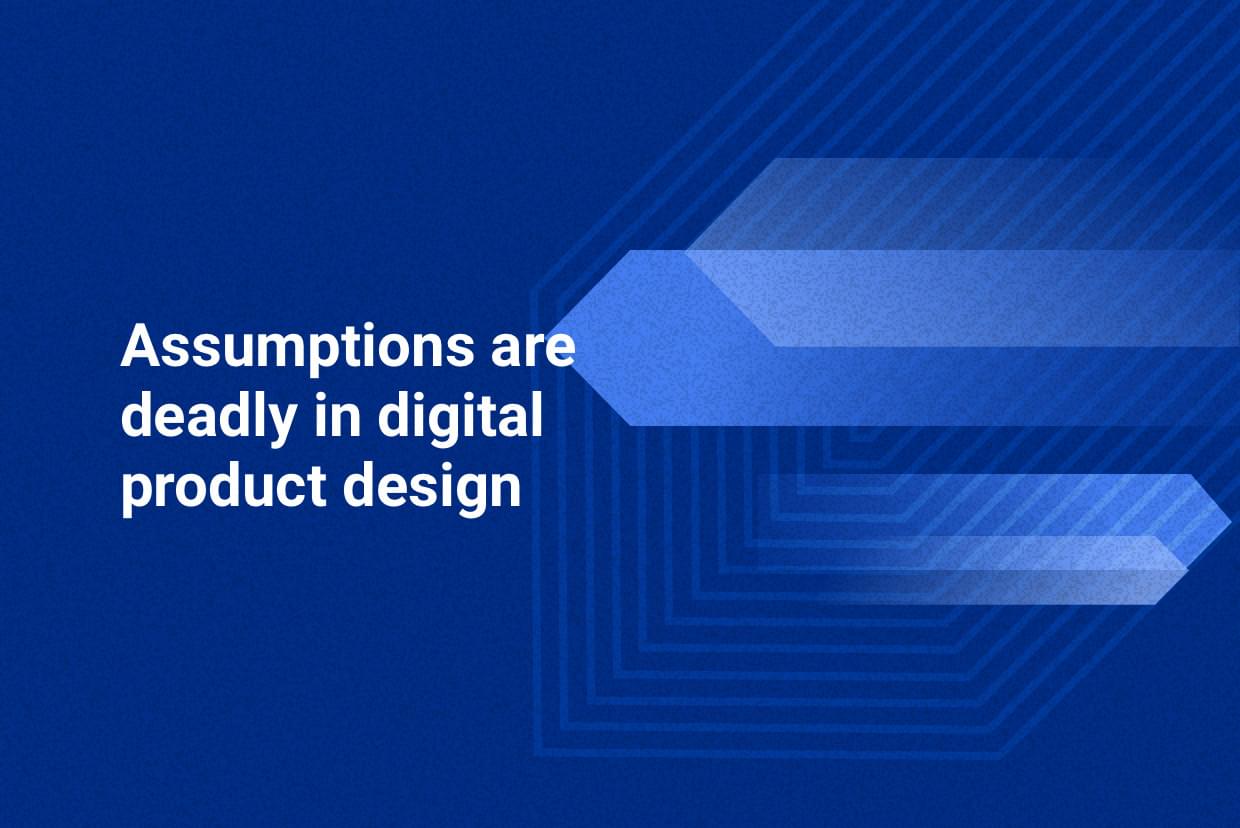 Assumptions are deadly in digital product design